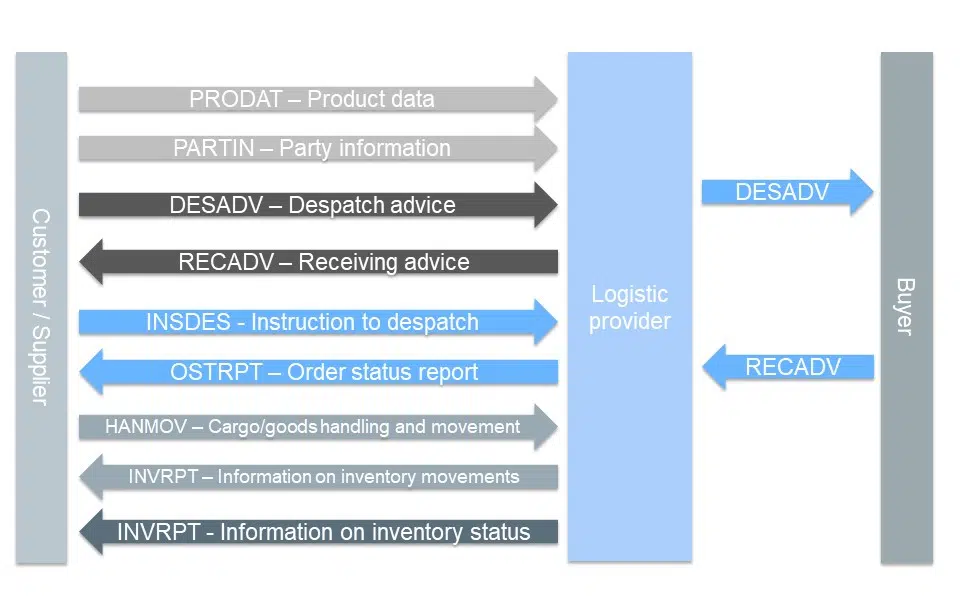 Customer / Supplier

PRODAT – Product data

PARTIN – Party information

DESADV – Despatch advice

RECADV – Receiving advice

INSDES - Instruction to despatch

OSTRPT – Order status report

HANMOV – Cargo/goods handling and movement

INVRPT – Information on inventory movements

INVRPT - Information on inventory status

Logistic provider

DESADV

RECADV

Buyer